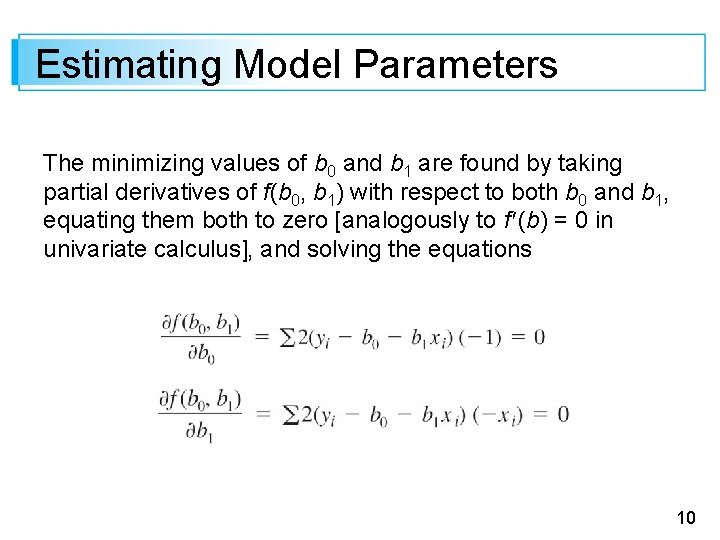 Estimating Model Parameters

The minimizing values of $b_0$ and $b_1$ are found by taking partial derivatives of $f(b_0, b_1)$ with respect to both $b_0$ and $b_1$, equating them both to zero [analogously to $f'(b) = 0$ in univariate calculus], and solving the equations

$\frac{\partial f(b_0, b_1)}{\partial b_0} = \sum 2(y_i - b_0 - b_1 x_i)(-1) = 0$

$\frac{\partial f(b_0, b_1)}{\partial b_1} = \sum 2(y_i - b_0 - b_1 x_i)(-x_i) = 0$

10